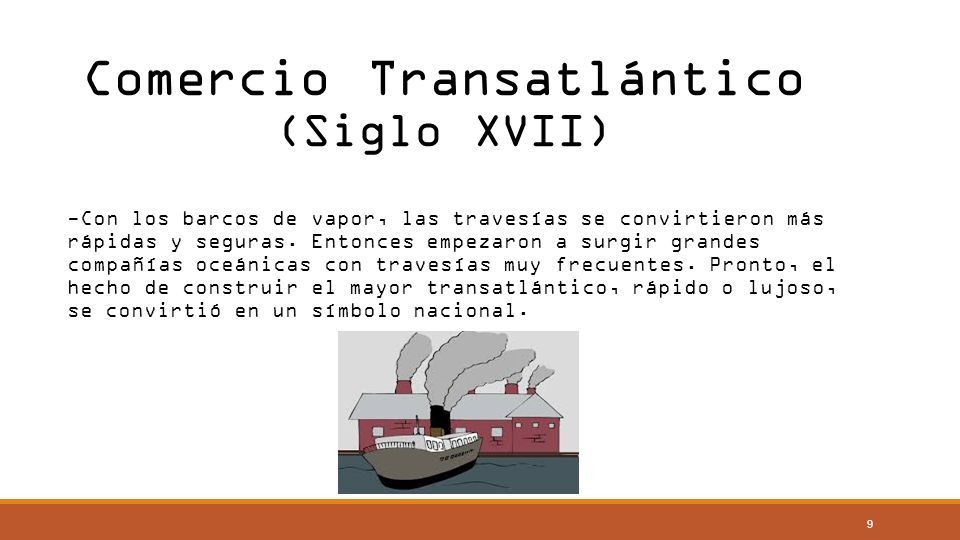 Comercio Transatlántico
(Siglo XVII)

-Con los barcos de vapor, las travesías se convirtieron más rápidas y seguras. Entonces empezaron a surgir grandes compañías oceánicas con travesías muy frecuentes. Pronto, el hecho de construir el mayor transatlántico, rápido o lujoso, se convirtió en un símbolo nacional.

9